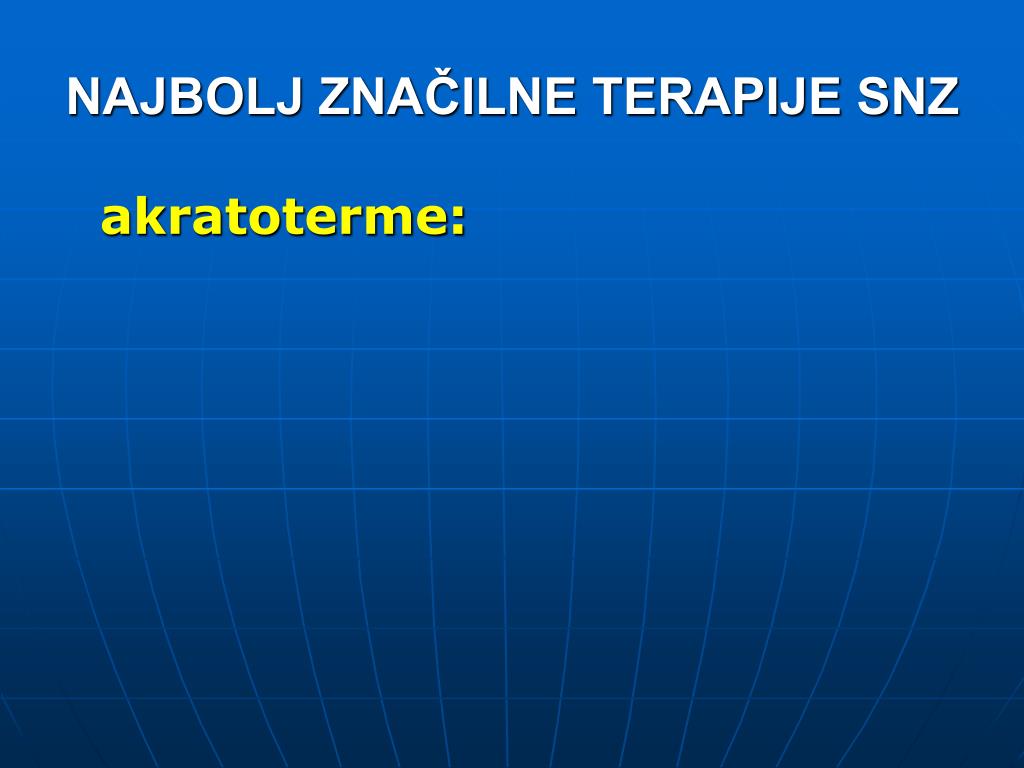 NAJBOLJ ZNAČILNE TERAPIJE SNZ

akratoterme: